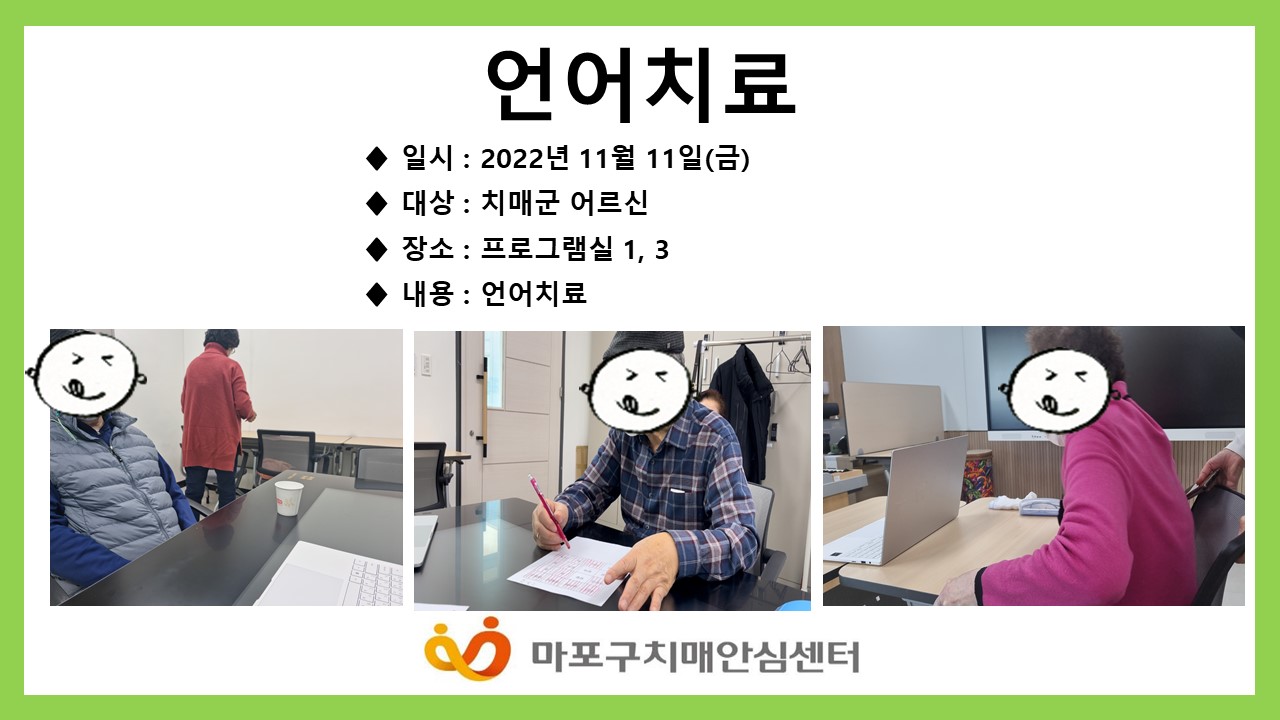 언어치료

◆ 일시 : 2022년 11월 11일(금)

◆ 대상 : 치매군 어르신

◆ 장소 : 프로그램실 1, 3

◆ 내용 : 언어치료

마포구치매안심센터